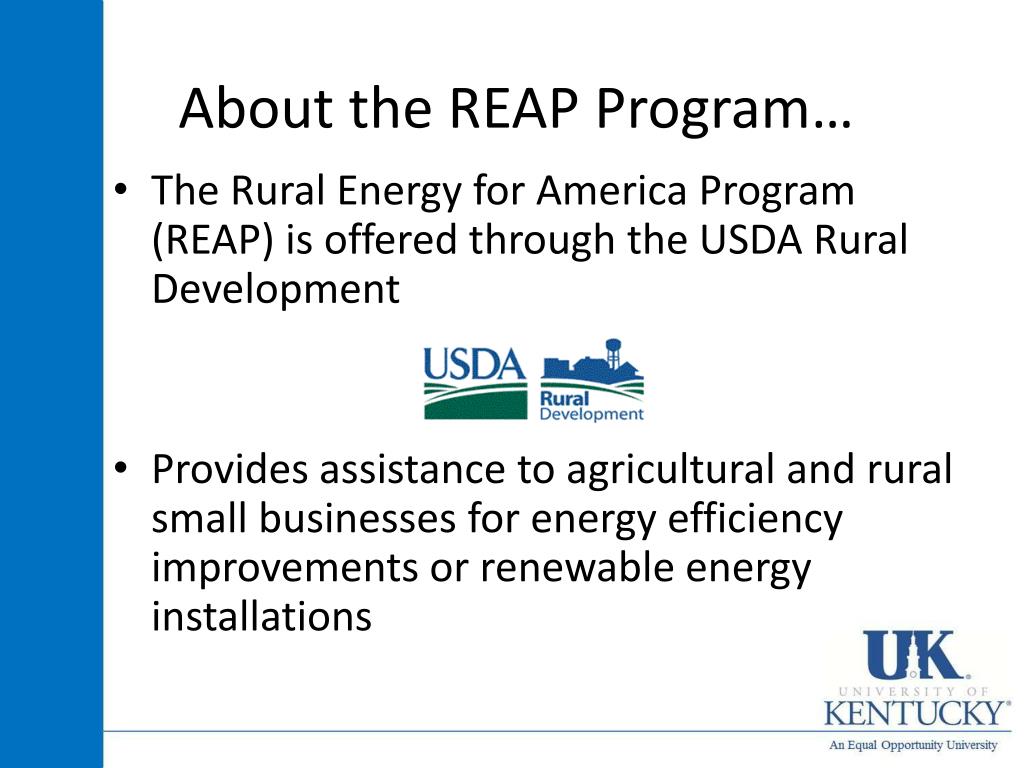 About the REAP Program…

• The Rural Energy for America Program (REAP) is offered through the USDA Rural Development

USDA
Rural Development

• Provides assistance to agricultural and rural small businesses for energy efficiency improvements or renewable energy installations

UK
UNIVERSITY OF
KENTUCKY®
An Equal Opportunity University